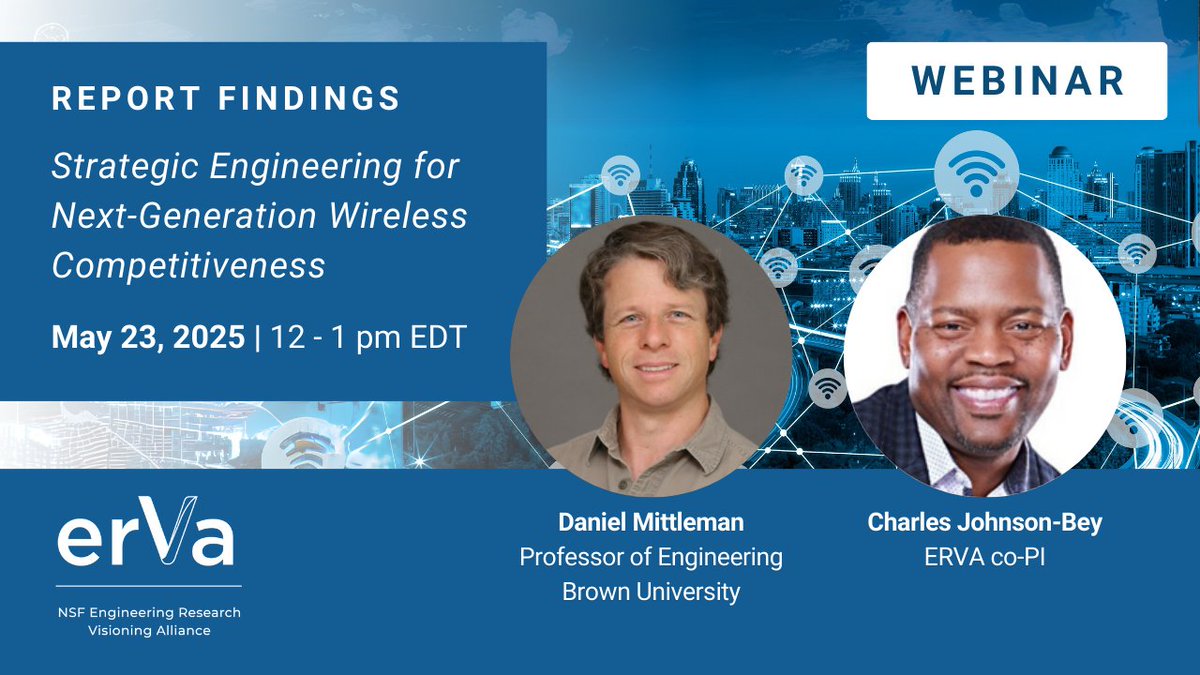 REPORT FINDINGS

Strategic Engineering for Next-Generation Wireless Competitiveness

May 23, 2025 | 12 - 1 pm EDT

WEBINAR

erVa

NSF Engineering Research Visioning Alliance

Daniel Mittleman
Professor of Engineering
Brown University

Charles Johnson-Bey
ERVA co-PI